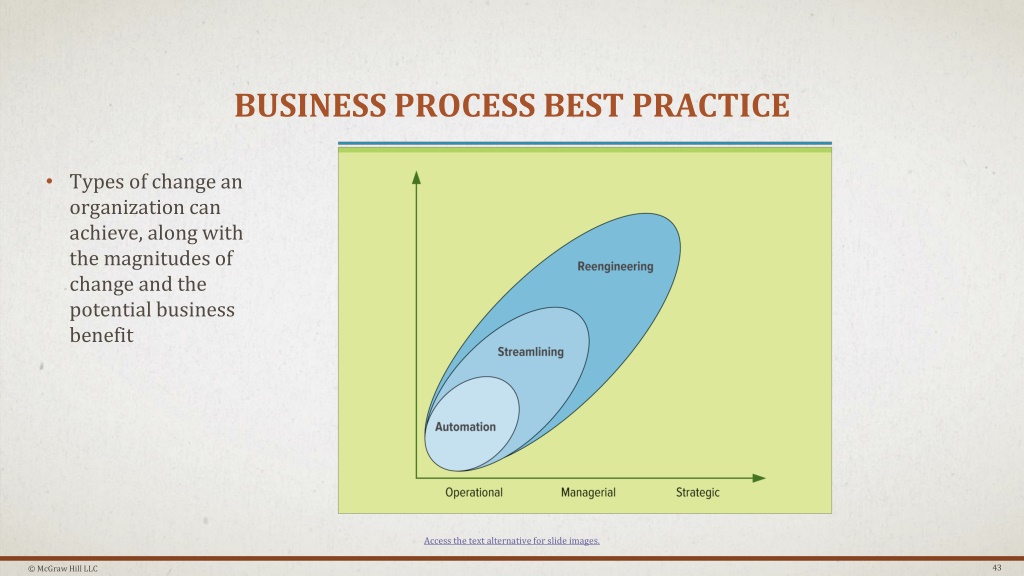 BUSINESS PROCESS BEST PRACTICE

• Types of change an organization can achieve, along with the magnitudes of change and the potential business benefit

Reengineering

Streamlining

Automation

Operational

Managerial

Strategic

Access the text alternative for slide images.

© McGraw Hill LLC

43